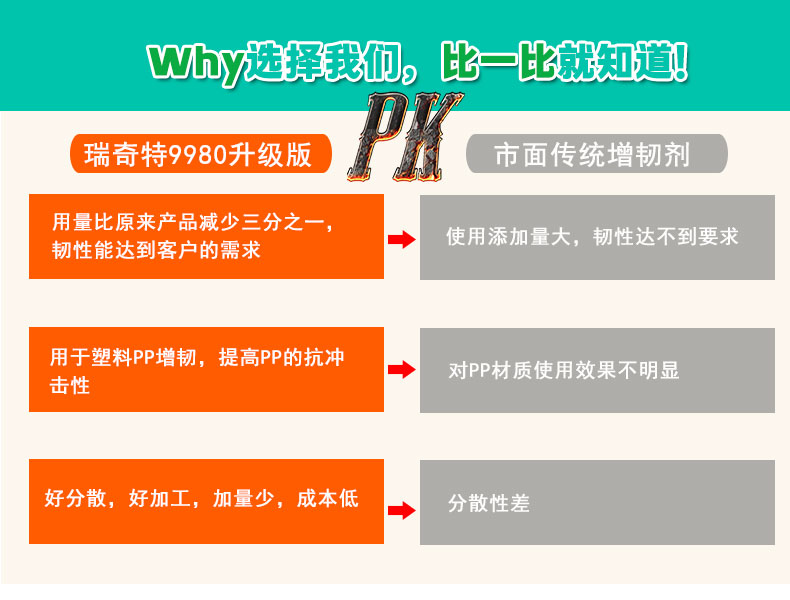 Why选择我们，比一比就知道!

PK

瑞奇特9980升级版

市面传统增韧剂

用量比原来产品减少三分之一，韧性能达到客户的需求

使用添加量大，韧性达不到要求

用于塑料PP增韧，提高PP的抗冲击性

对PP材质使用效果不明显

好分散，好加工，加量少，成本低

分散性差